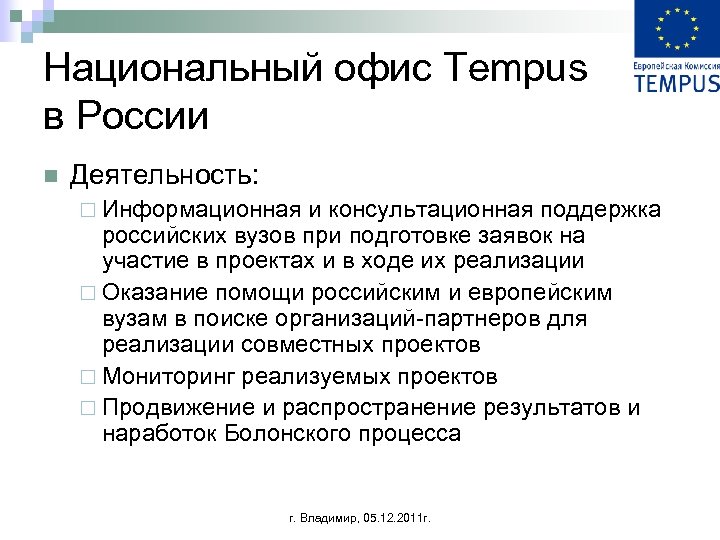 Европейская Комиссия
TEMPUS

Национальный офис Tempus в России

Деятельность:

Информационная и консультационная поддержка российских вузов при подготовке заявок на участие в проектах и в ходе их реализации

Оказание помощи российским и европейским вузам в поиске организаций-партнеров для реализации совместных проектов

Мониторинг реализуемых проектов

Продвижение и распространение результатов и наработок Болонского процесса

г. Владимир, 05.12.2011г.